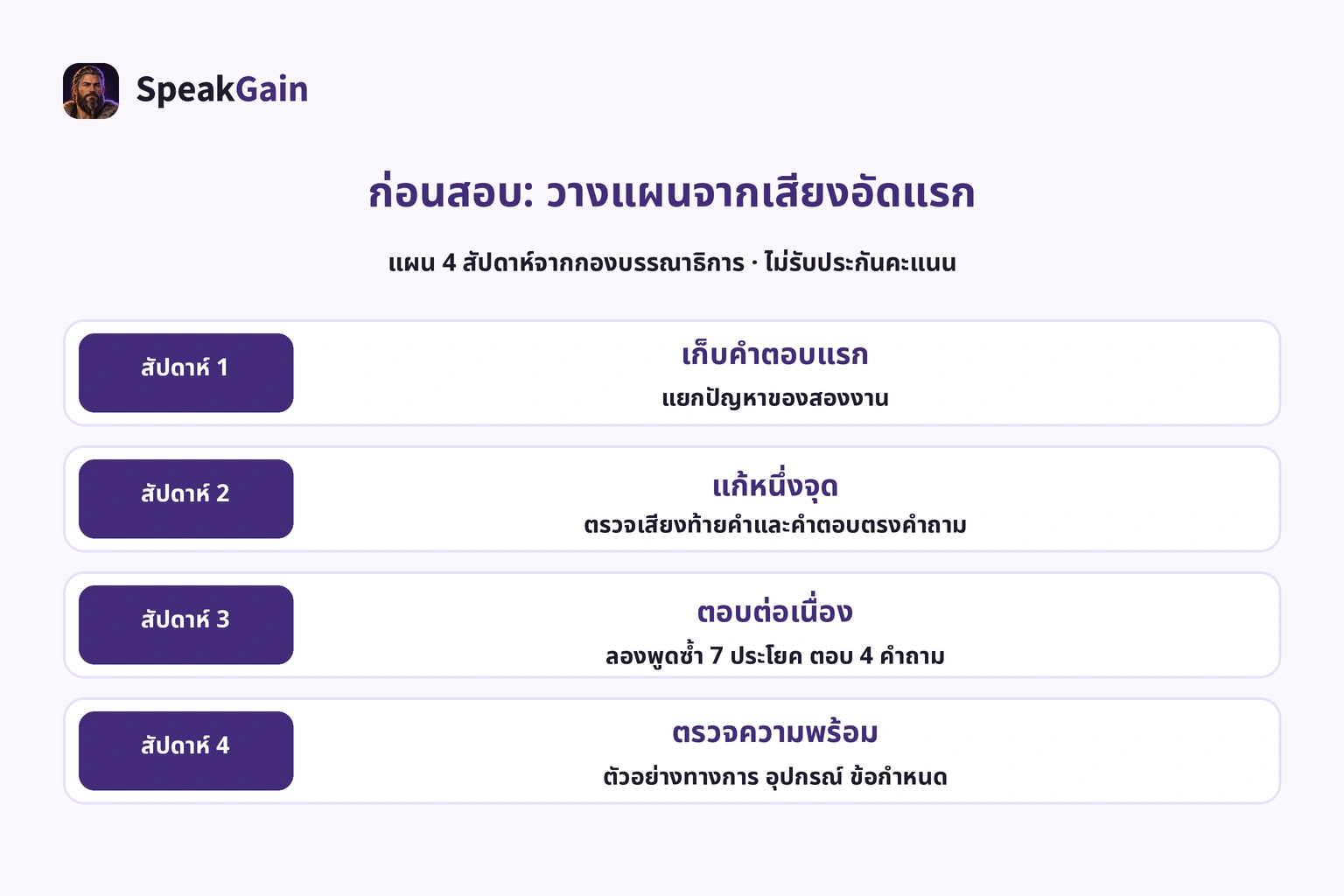 SpeakGain

ก่อนสอบ: วางแผนจากเสียงอัดแรก

แผน 4 สัปดาห์จากกองบรรณาธิการ · ไม่รับประกันคะแนน

สัปดาห์ 1

เก็บคำตอบแรก

แยกปัญหาของสองงาน

สัปดาห์ 2

แก้หนึ่งจุด

ตรวจเสียงท้ายคำและคำตอบตรงคำถาม

สัปดาห์ 3

ตอบต่อเนื่อง

ลองพูดซ้ำ 7 ประโยค ตอบ 4 คำถาม

สัปดาห์ 4

ตรวจความพร้อม

ตัวอย่างทางการ อุปกรณ์ ข้อกำหนด